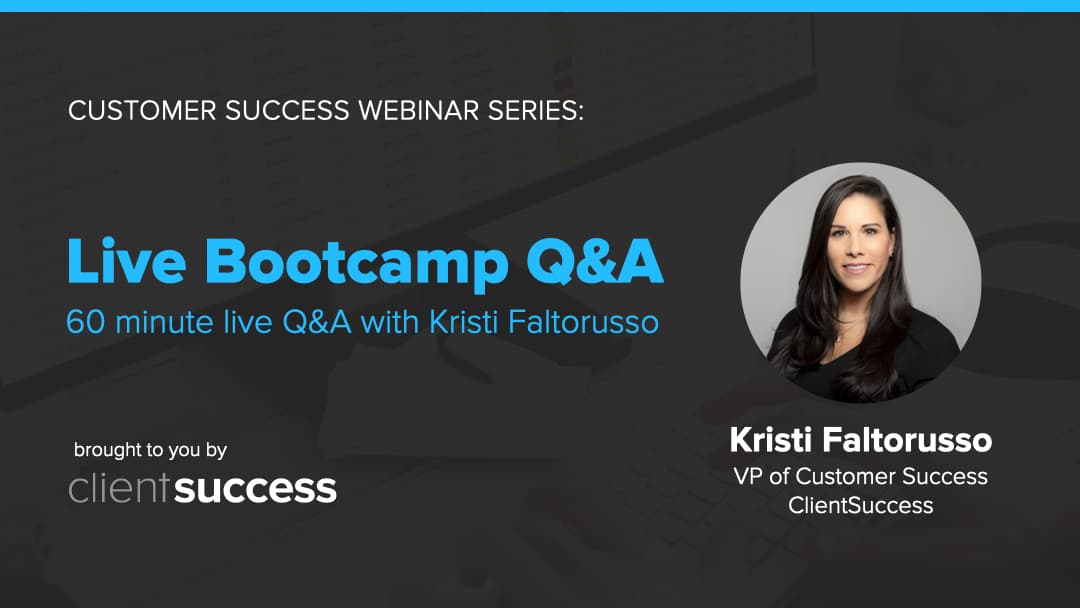 CUSTOMER SUCCESS WEBINAR SERIES:

Live Bootcamp Q&A
60 minute live Q&A with Kristi Faltorusso

brought to you by
clientsuccess

Kristi Faltorusso
VP of Customer Success
ClientSuccess